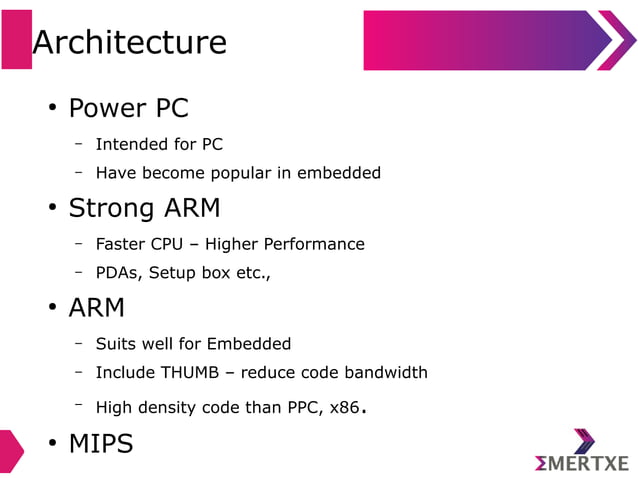 Architecture

• Power PC
  – Intended for PC
  – Have become popular in embedded
• Strong ARM
  – Faster CPU – Higher Performance
  – PDAs, Setup box etc.,
• ARM
  – Suits well for Embedded
  – Include THUMB – reduce code bandwidth
  – High density code than PPC, x86.
• MIPS

ΣMERTXE